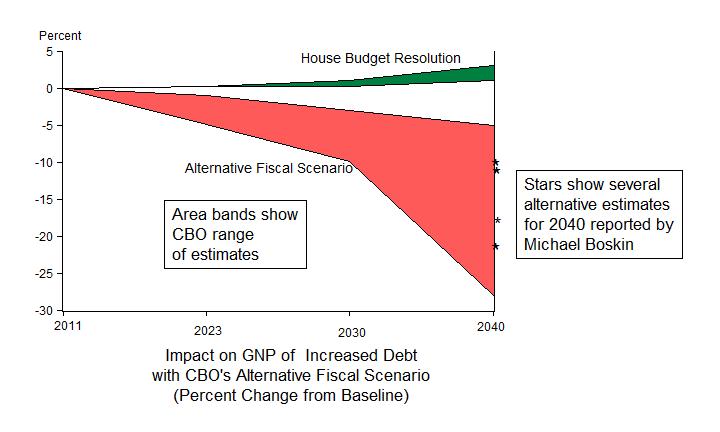 Percent

5

0

-5

-10

-15

-20

-25

-30

House Budget Resolution

Alternative Fiscal Scenario

Area bands show CBO range of estimates

Stars show several alternative estimates for 2040 reported by Michael Boskin

2011

2023

2030

2040

Impact on GNP of Increased Debt with CBO's Alternative Fiscal Scenario (Percent Change from Baseline)